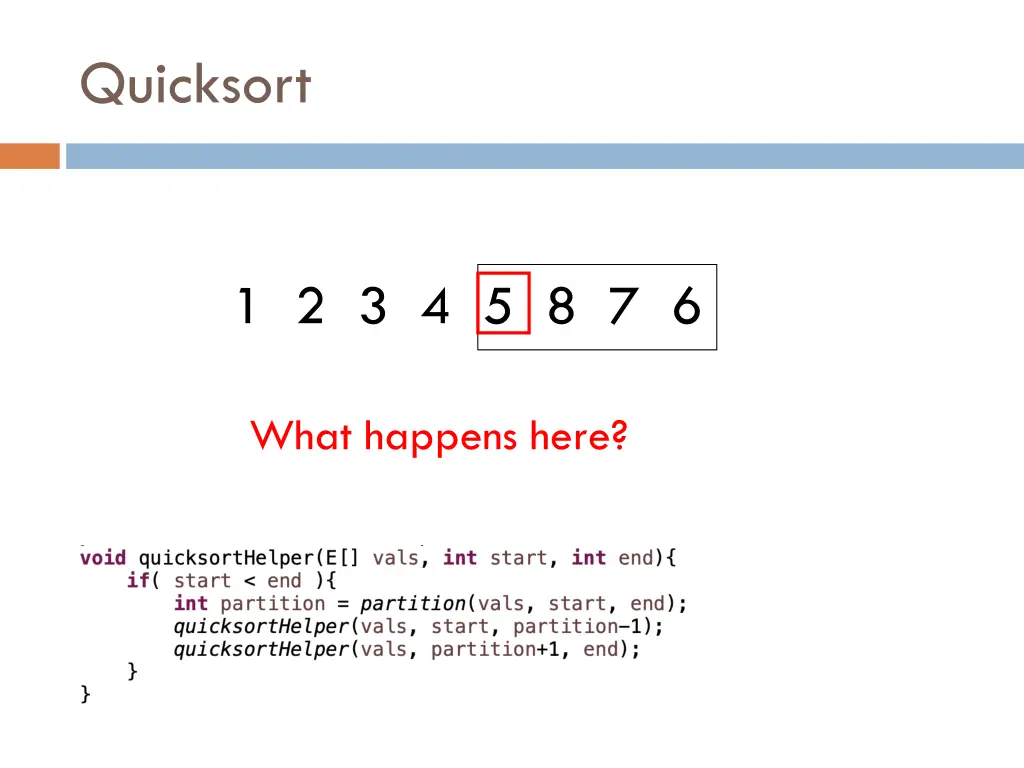 Quicksort

1 2 3 4 5 8 7 6

What happens here?

void quicksortHelper(E[] vals, int start, int end){
    if( start < end ){
        int partition = partition(vals, start, end);
        quicksortHelper(vals, start, partition-1);
        quicksortHelper(vals, partition+1, end);
    }
}